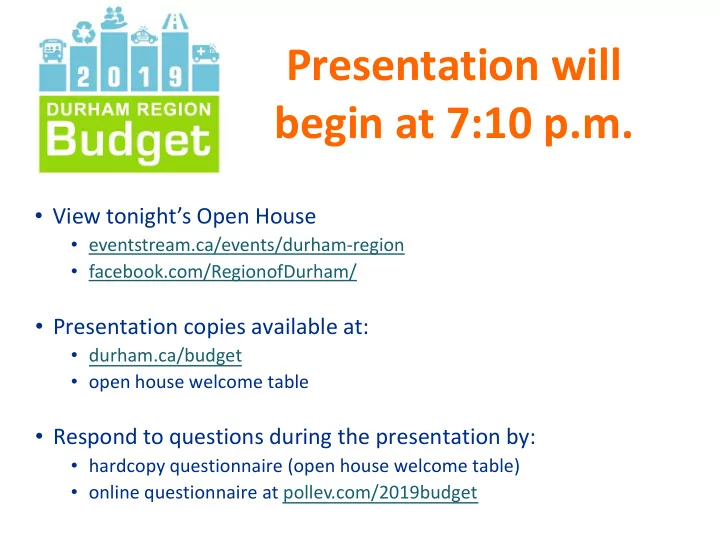 2019
DURHAM REGION
Budget

Presentation will begin at 7:10 p.m.

• View tonight's Open House
  • eventstream.ca/events/durham-region
  • facebook.com/RegionofDurham/

• Presentation copies available at:
  • durham.ca/budget
  • open house welcome table

• Respond to questions during the presentation by:
  • hardcopy questionnaire (open house welcome table)
  • online questionnaire at pollev.com/2019budget